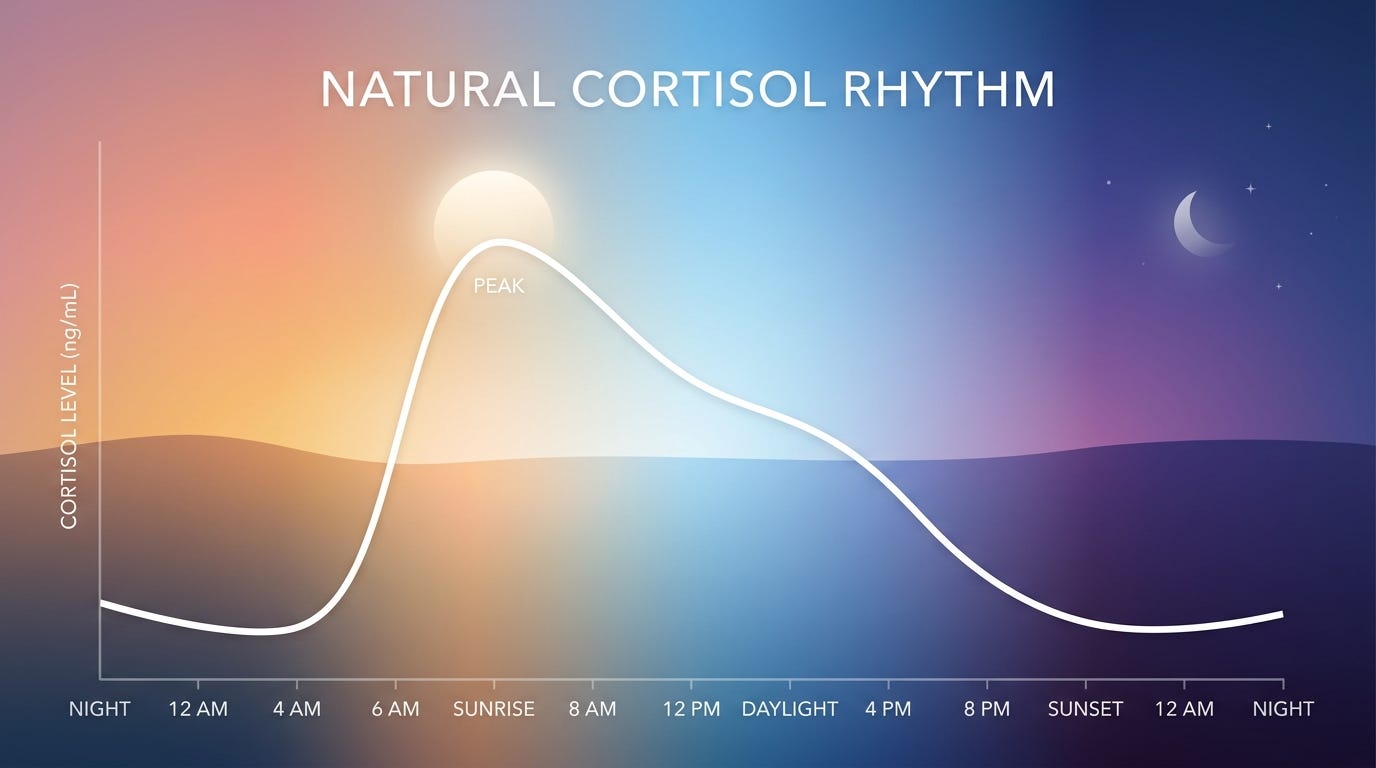 NATURAL CORTISOL RHYTHM

CORTISOL LEVEL (ng/mL)

PEAK

NIGHT 12 AM 4 AM 6 AM SUNRISE 8 AM 12 PM DAYLIGHT 4 PM 8 PM SUNSET 12 AM NIGHT